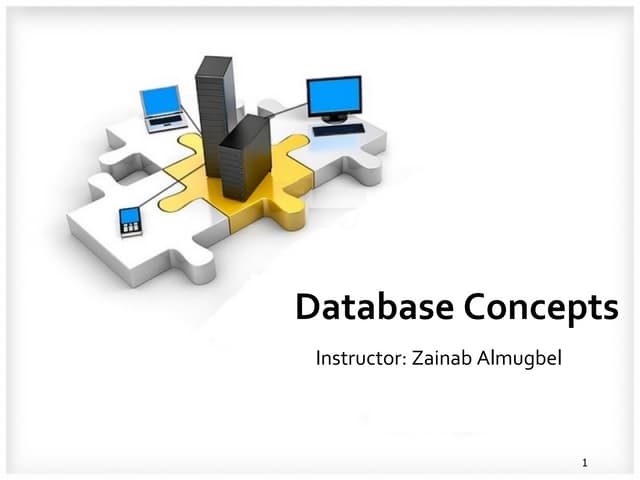 Database Concepts

Instructor: Zainab Almugbel

1